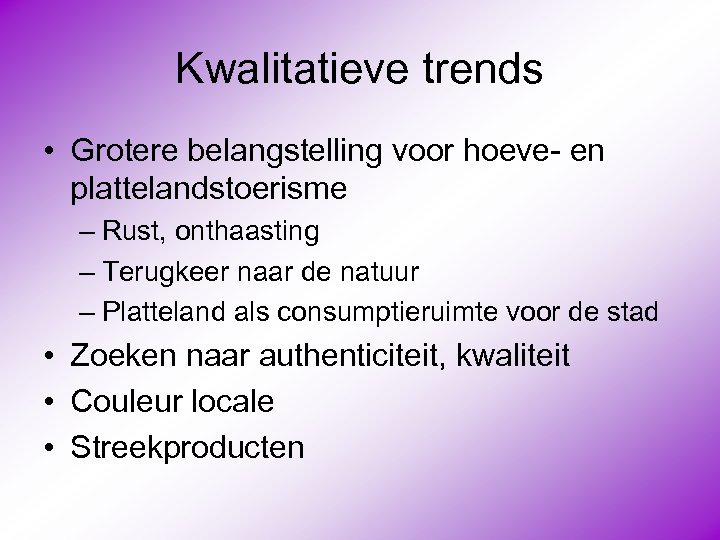 Kwalitatieve trends

• Grotere belangstelling voor hoeve- en plattelandstoerisme
– Rust, onthaasting
– Terugkeer naar de natuur
– Platteland als consumptieruimte voor de stad
• Zoeken naar authenticiteit, kwaliteit
• Couleur locale
• Streekproducten